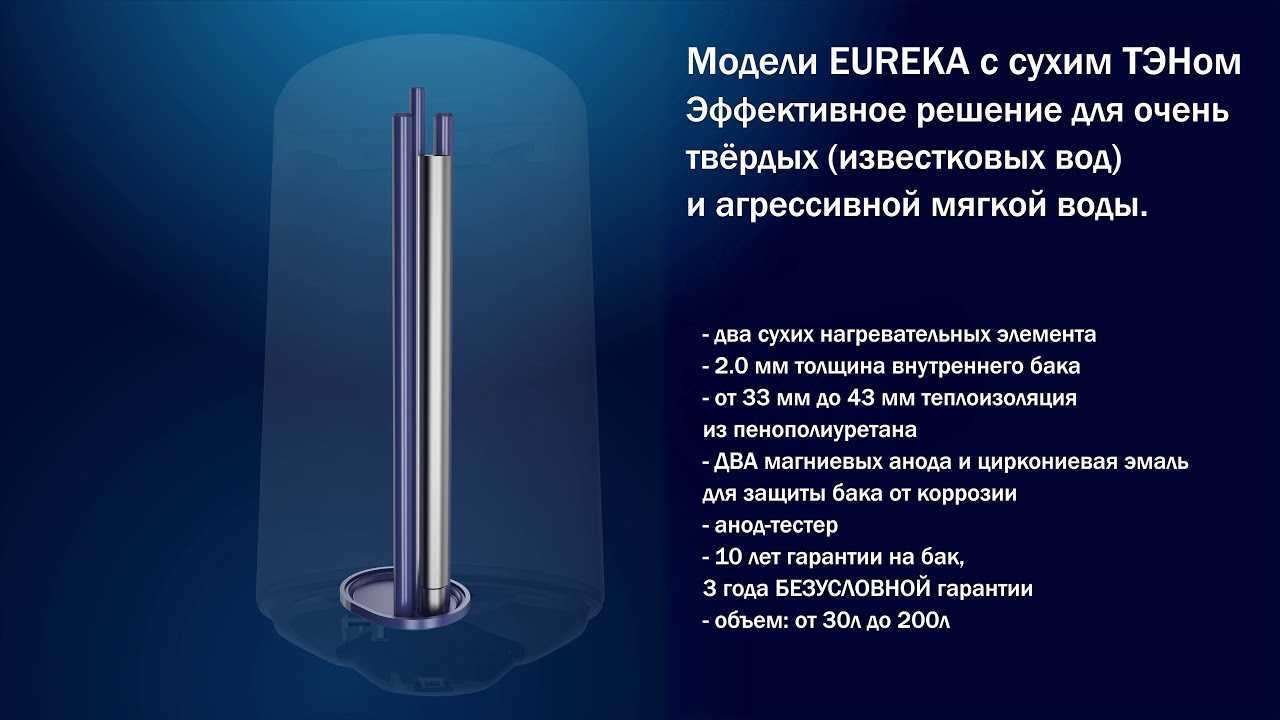 Модели EUREKA с сухим ТЭНом
Эффективное решение для очень твёрдых (известковых вод) и агрессивной мягкой воды.

- два сухих нагревательных элемента
- 2.0 мм толщина внутреннего бака
- от 33 мм до 43 мм теплоизоляция из пенополиуретана
- ДВА магниевых анода и циркониевая эмаль для защиты бака от коррозии
- анод-тестер
- 10 лет гарантии на бак, 3 года БЕЗУСЛОВНОЙ гарантии
- объем: от 30л до 200л